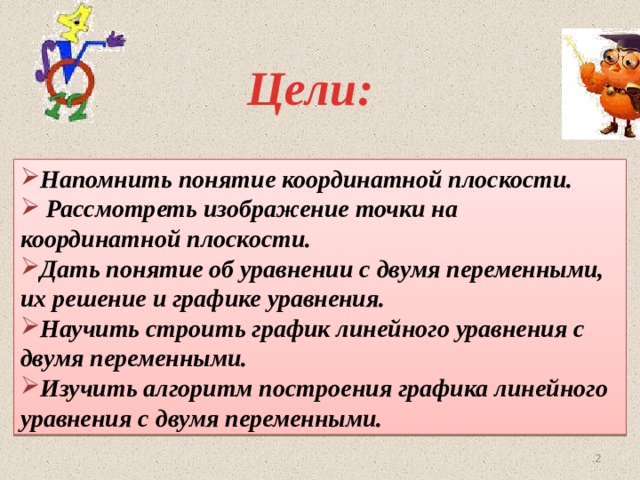 Цели:

➢Напомнить понятие координатной плоскости.
➢ Рассмотреть изображение точки на координатной плоскости.
➢Дать понятие об уравнении с двумя переменными, их решение и графике уравнения.
➢Научить строить график линейного уравнения с двумя переменными.
➢Изучить алгоритм построения графика линейного уравнения с двумя переменными.

2